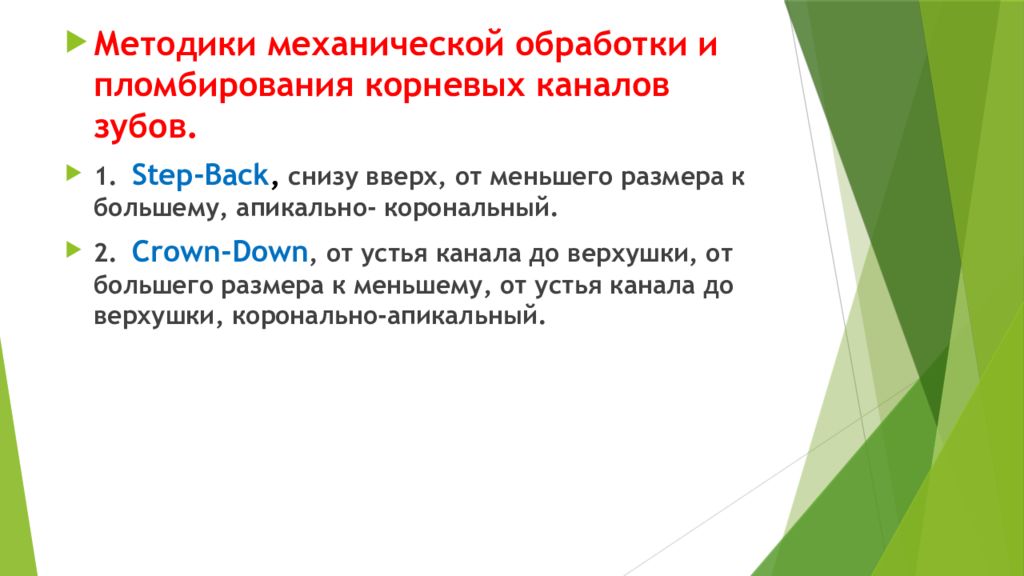 Методики механической обработки и пломбирования корневых каналов зубов.

1. Step-Back, снизу вверх, от меньшего размера к большему, апикально- корональный.

2. Crown-Down, от устья канала до верхушки, от большего размера к меньшему, от устья канала до верхушки, коронально-апикальный.